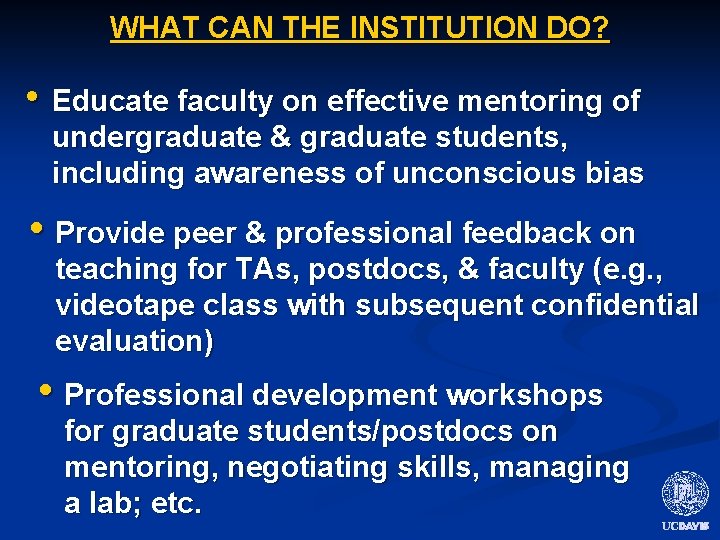 WHAT CAN THE INSTITUTION DO?

• Educate faculty on effective mentoring of undergraduate & graduate students, including awareness of unconscious bias

• Provide peer & professional feedback on teaching for TAs, postdocs, & faculty (e.g., videotape class with subsequent confidential evaluation)

• Professional development workshops for graduate students/postdocs on mentoring, negotiating skills, managing a lab; etc.

UCDAVIS